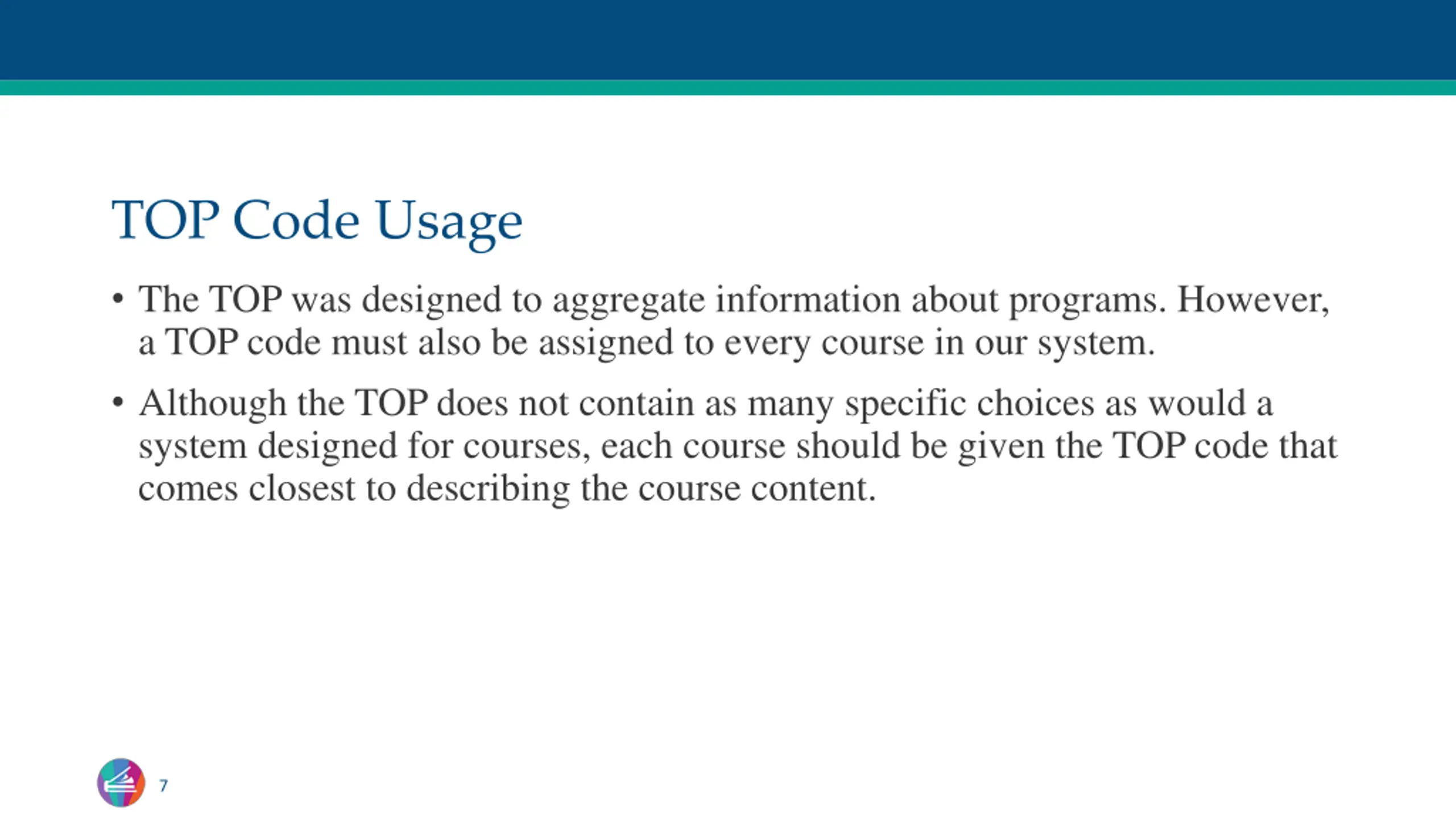 TOP Code Usage

• The TOP was designed to aggregate information about programs. However, a TOP code must also be assigned to every course in our system.

• Although the TOP does not contain as many specific choices as would a system designed for courses, each course should be given the TOP code that comes closest to describing the course content.

7